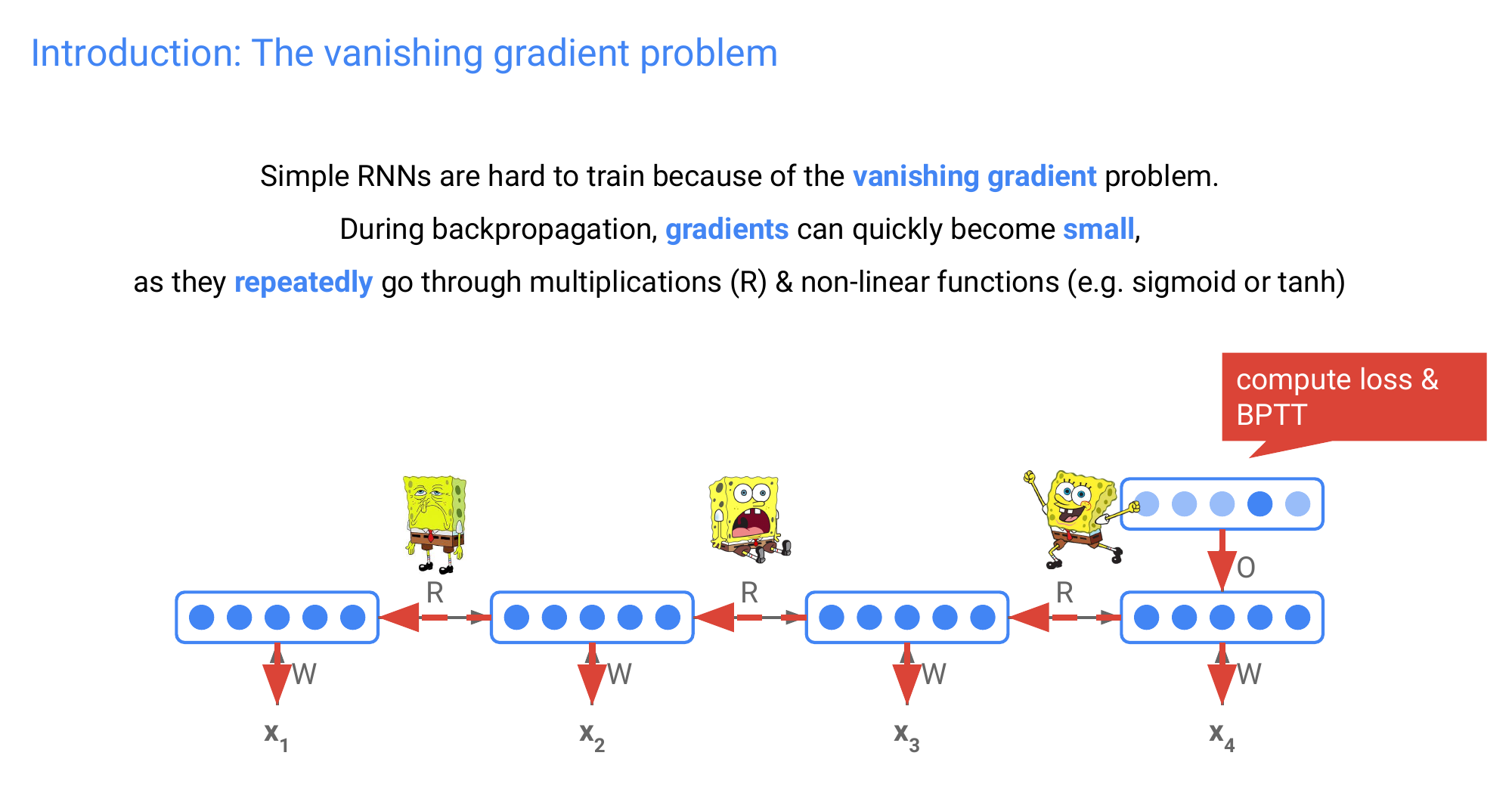 Introduction: The vanishing gradient problem

Simple RNNs are hard to train because of the vanishing gradient problem.

During backpropagation, gradients can quickly become small,

as they repeatedly go through multiplications (R) & non-linear functions (e.g. sigmoid or tanh)

compute loss & BPTT

O

R

R

R

W

W

W

W

$x_1$

$x_2$

$x_3$

$x_4$